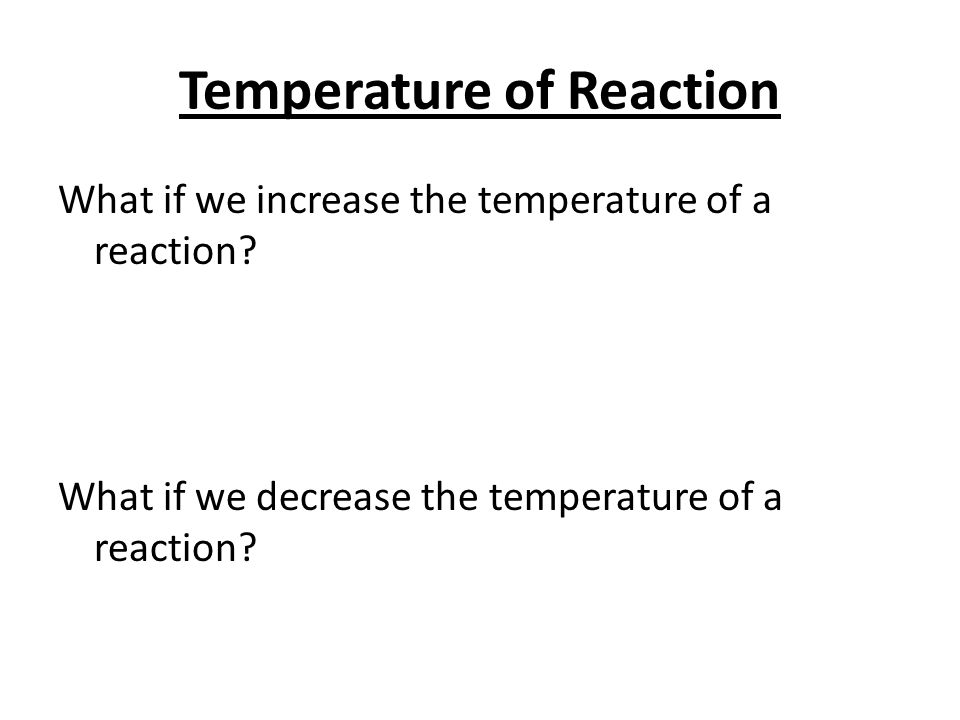 Temperature of Reaction

What if we increase the temperature of a reaction?

What if we decrease the temperature of a reaction?